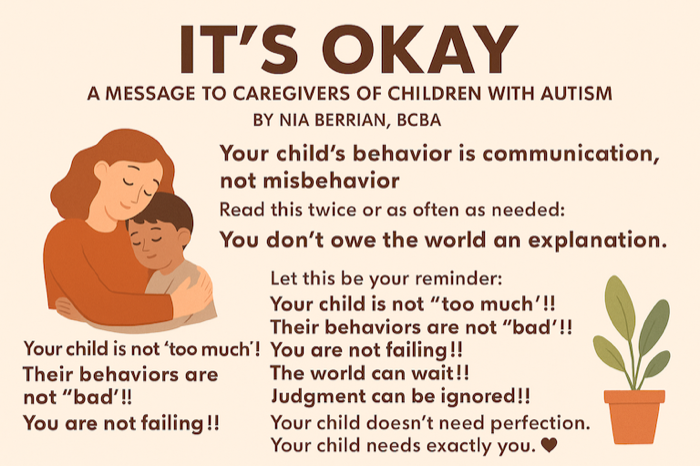 IT'S OKAY

A MESSAGE TO CAREGIVERS OF CHILDREN WITH AUTISM

BY NIA BERRIAN, BCBA

Your child's behavior is communication, not misbehavior

Read this twice or as often as needed:

You don't owe the world an explanation.

Let this be your reminder:

Your child is not "too much'!!

Their behaviors are not "bad'!!

You are not failing!!

The world can wait!!

Judgment can be ignored!!

Your child doesn't need perfection.

Your child needs exactly you. ♥

Your child is not 'too much'!

Their behaviors are not "bad'!!

You are not failing!!